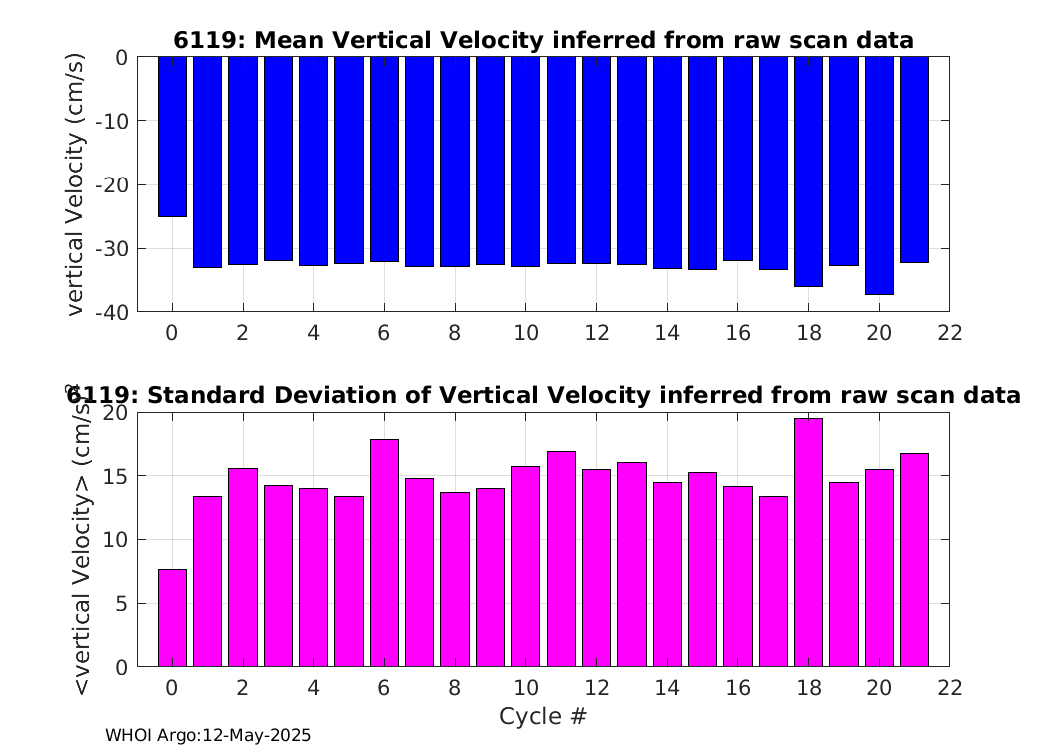 6119: Mean Vertical Velocity inferred from raw scan data

vertical Velocity (cm/s)

0
-10
-20
-30
-40

0 2 4 6 8 10 12 14 16 18 20 22

6119: Standard Deviation of Vertical Velocity inferred from raw scan data

<vertical Velocity> (cm/s)

20
15
10
5
0

0 2 4 6 8 10 12 14 16 18 20 22

Cycle #

WHOI Argo:12-May-2025